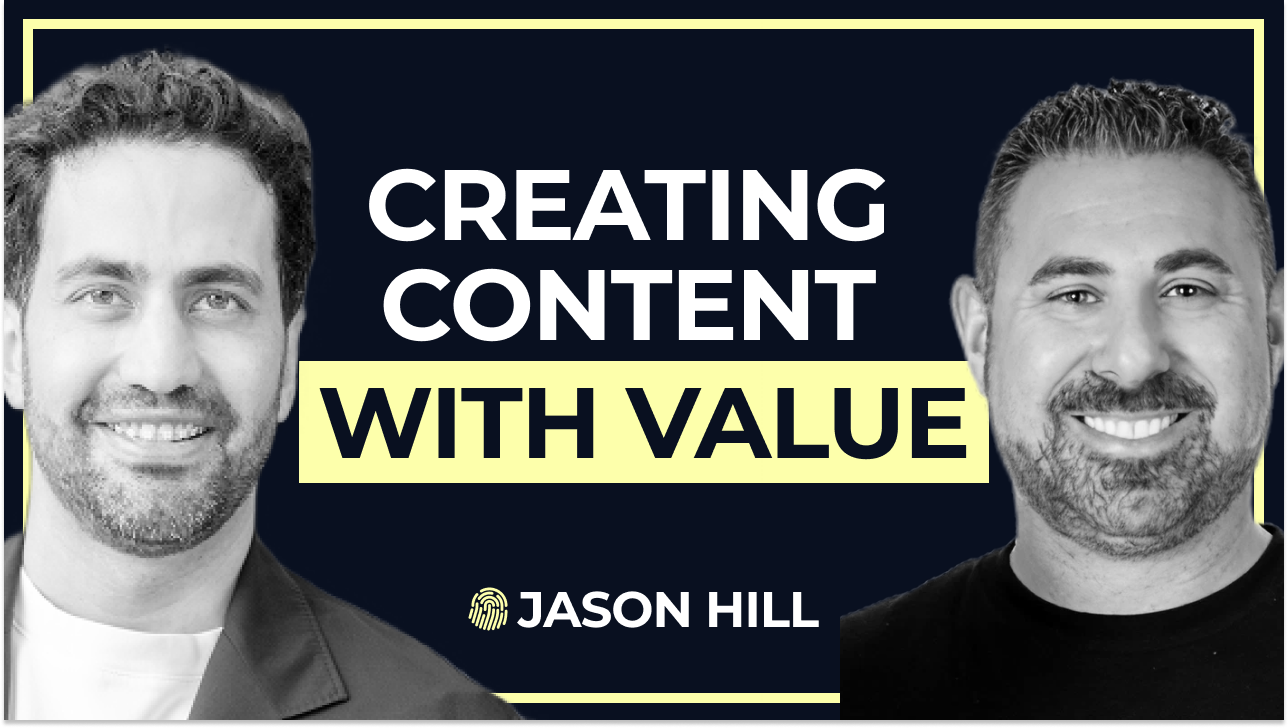 CREATING CONTENT
WITH VALUE

JASON HILL